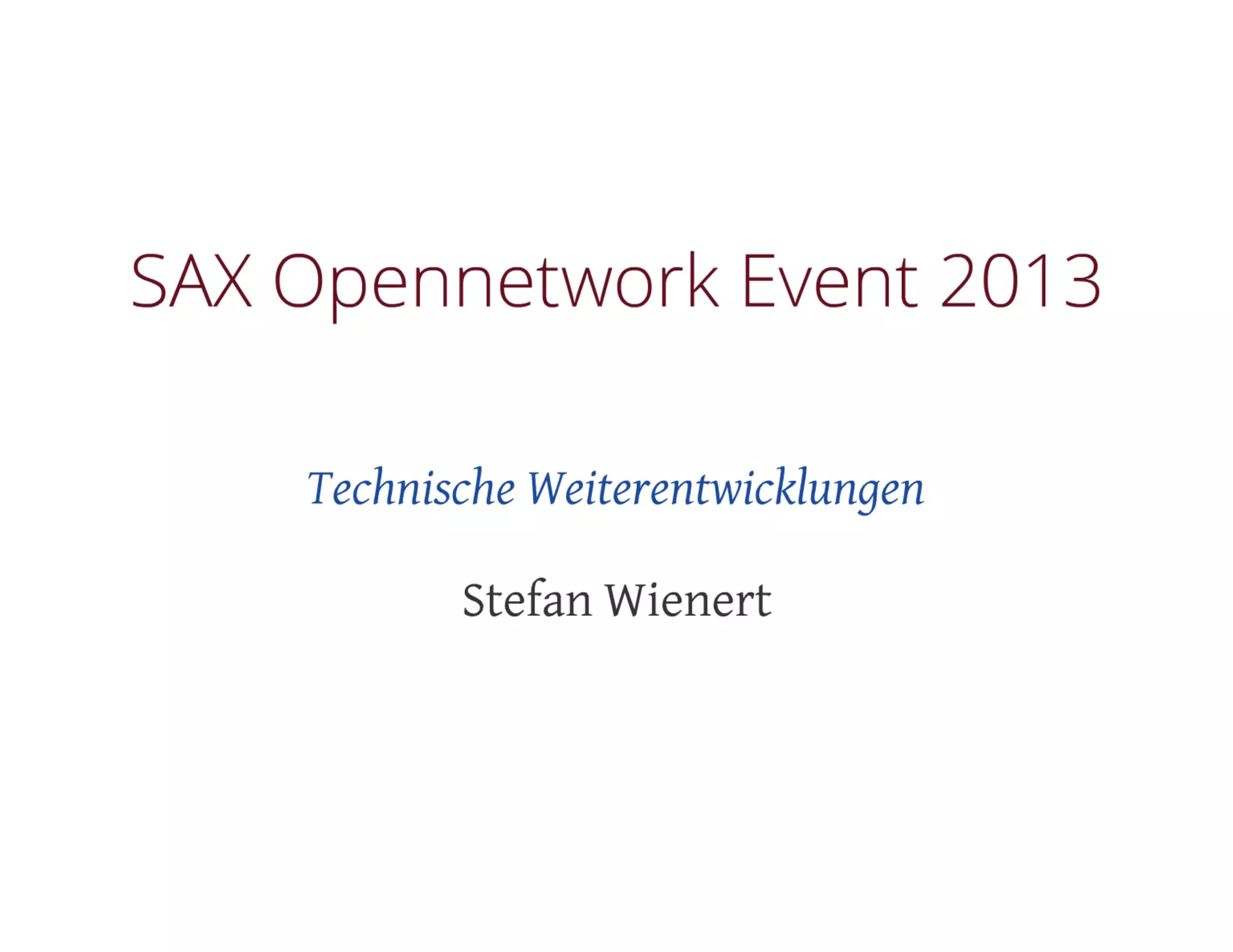 SAX Opennetwork Event 2013

Technische Weiterentwicklungen

Stefan Wienert